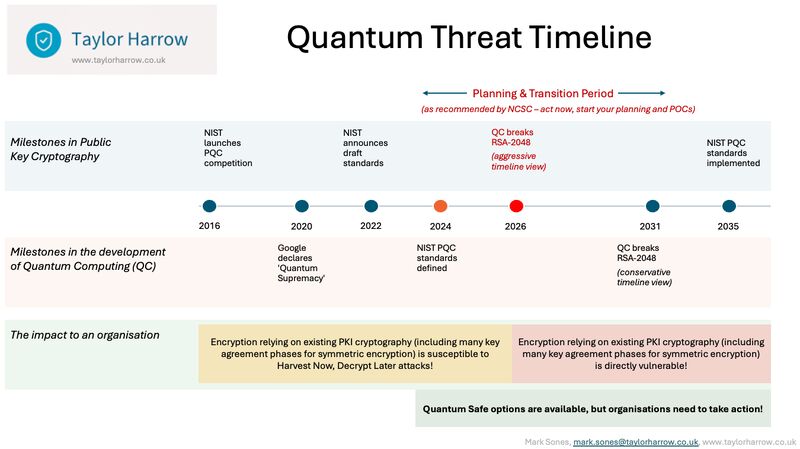 Taylor Harrow
www.taylorharrow.co.uk

Quantum Threat Timeline

Planning & Transition Period
(as recommended by NCSC – act now, start your planning and POCs)

Milestones in Public Key Cryptography

NIST launches PQC competition

NIST announces draft standards

QC breaks RSA-2048
(aggressive timeline view)

NIST PQC standards implemented

2016
2020
2022
2024
2026
2031
2035

Milestones in the development of Quantum Computing (QC)

Google declares 'Quantum Supremacy'

NIST PQC standards defined

QC breaks RSA-2048
(conservative timeline view)

The impact to an organisation

Encryption relying on existing PKI cryptography (including many key agreement phases for symmetric encryption) is susceptible to Harvest Now, Decrypt Later attacks!

Encryption relying on existing PKI cryptography (including many key agreement phases for symmetric encryption) is directly vulnerable!

Quantum Safe options are available, but organisations need to take action!

Mark Sones, mark.sones@taylorharrow.co.uk, www.taylorharrow.co.uk